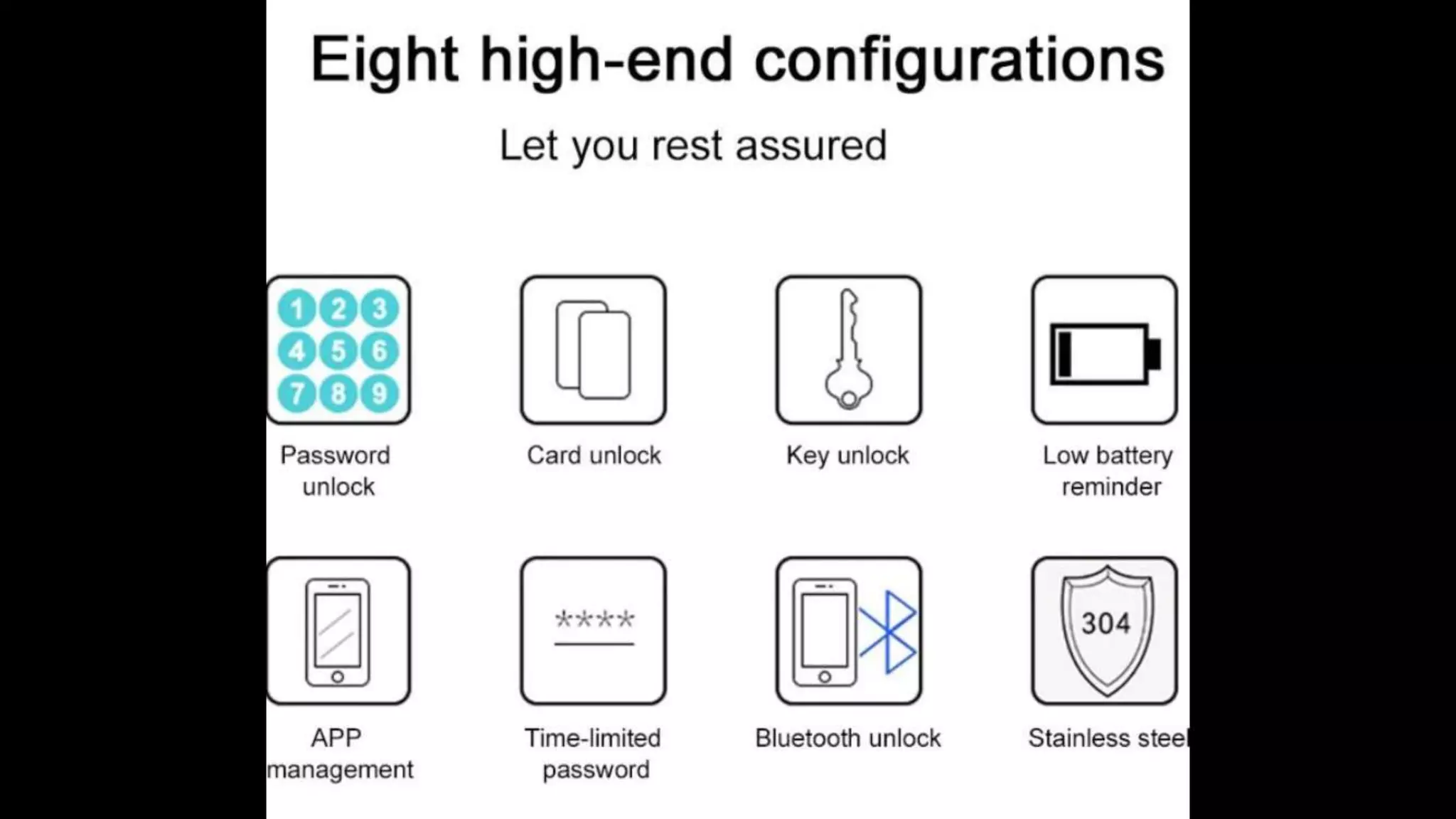 Eight high-end configurations

Let you rest assured

1 2 3
4 5 6
7 8 9

Password unlock

Card unlock

Key unlock

Low battery reminder

APP management

****

Time-limited password

Bluetooth unlock

304

Stainless steel